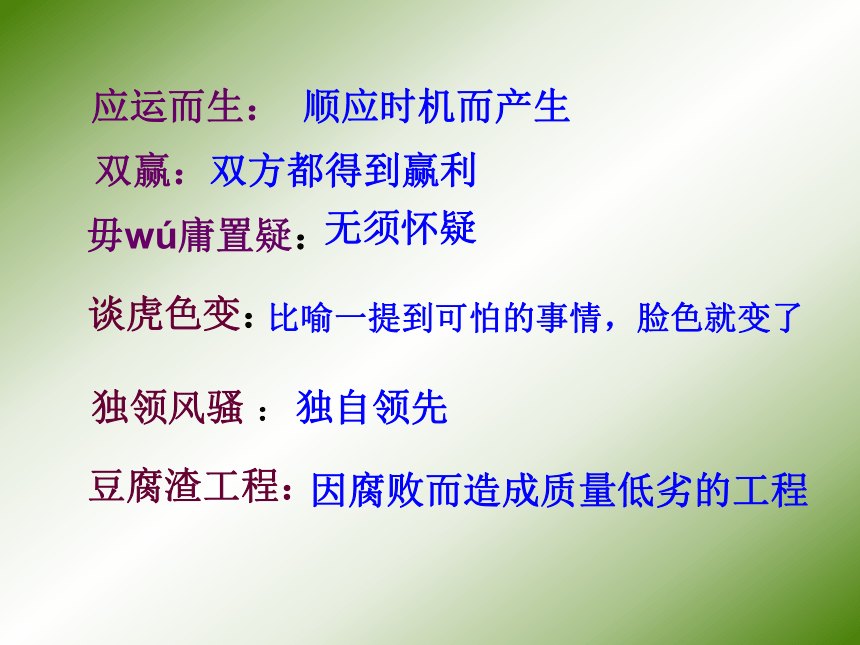 应运而生： 顺应时机而产生

双赢：双方都得到赢利

毋wú庸置疑：无须怀疑

谈虎色变：比喻一提到可怕的事情，脸色就变了

独领风骚 ： 独自领先

豆腐渣工程：因腐败而造成质量低劣的工程